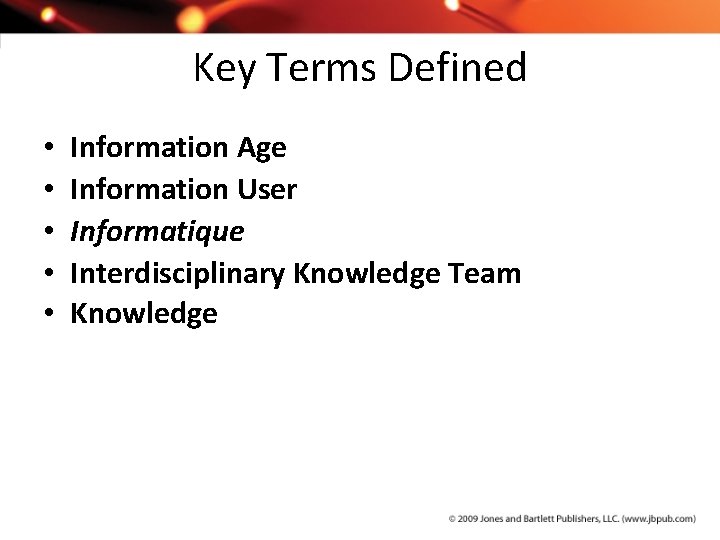 Key Terms Defined

• Information Age
• Information User
• Informatique
• Interdisciplinary Knowledge Team
• Knowledge

© 2009 Jones and Bartlett Publishers, LLC. (www.jbpub.com)